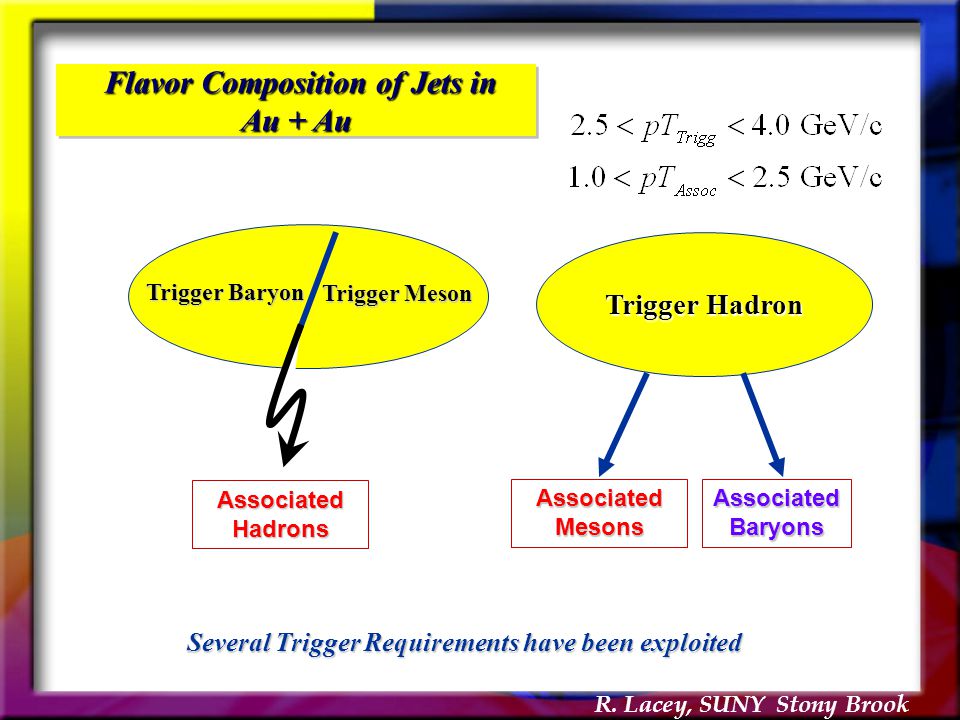 Flavor Composition of Jets in Au + Au

$2.5 < pT_{Trigg} < 4.0$ GeV/c

$1.0 < pT_{Assoc} < 2.5$ GeV/c

Trigger Baryon

Trigger Meson

Trigger Hadron

Associated Hadrons

Associated Mesons

Associated Baryons

Several Trigger Requirements have been exploited

R. Lacey, SUNY Stony Brook